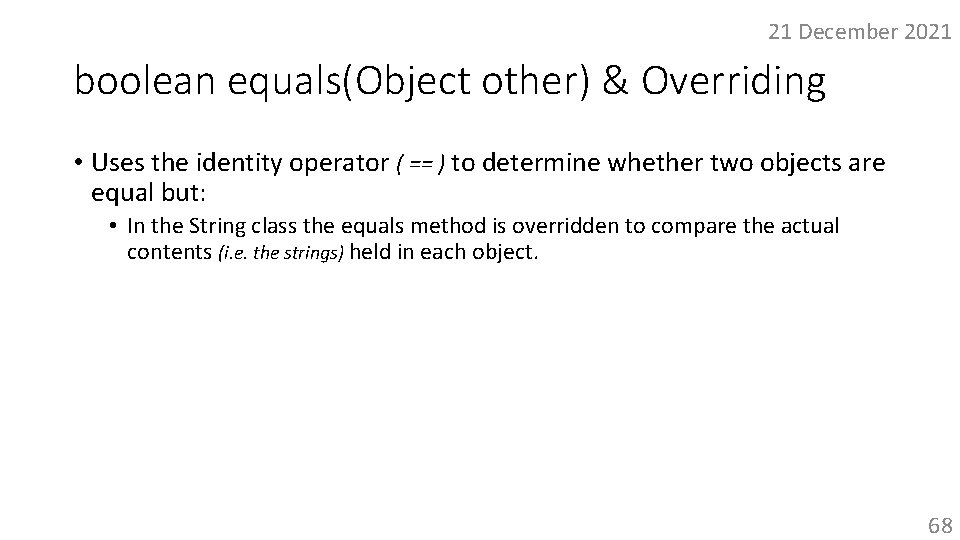 21 December 2021

boolean equals(Object other) & Overriding

• Uses the identity operator ( == ) to determine whether two objects are equal but:

• In the String class the equals method is overridden to compare the actual contents (i.e. the strings) held in each object.

68